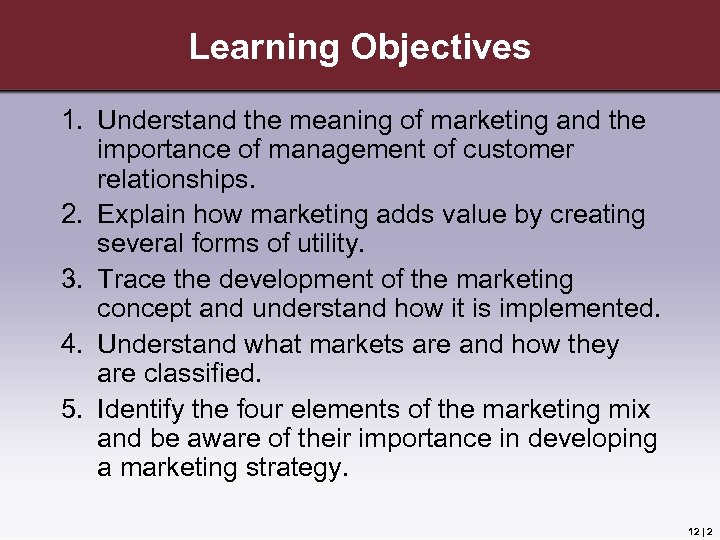 Learning Objectives

1. Understand the meaning of marketing and the importance of management of customer relationships.
2. Explain how marketing adds value by creating several forms of utility.
3. Trace the development of the marketing concept and understand how it is implemented.
4. Understand what markets are and how they are classified.
5. Identify the four elements of the marketing mix and be aware of their importance in developing a marketing strategy.

12 | 2